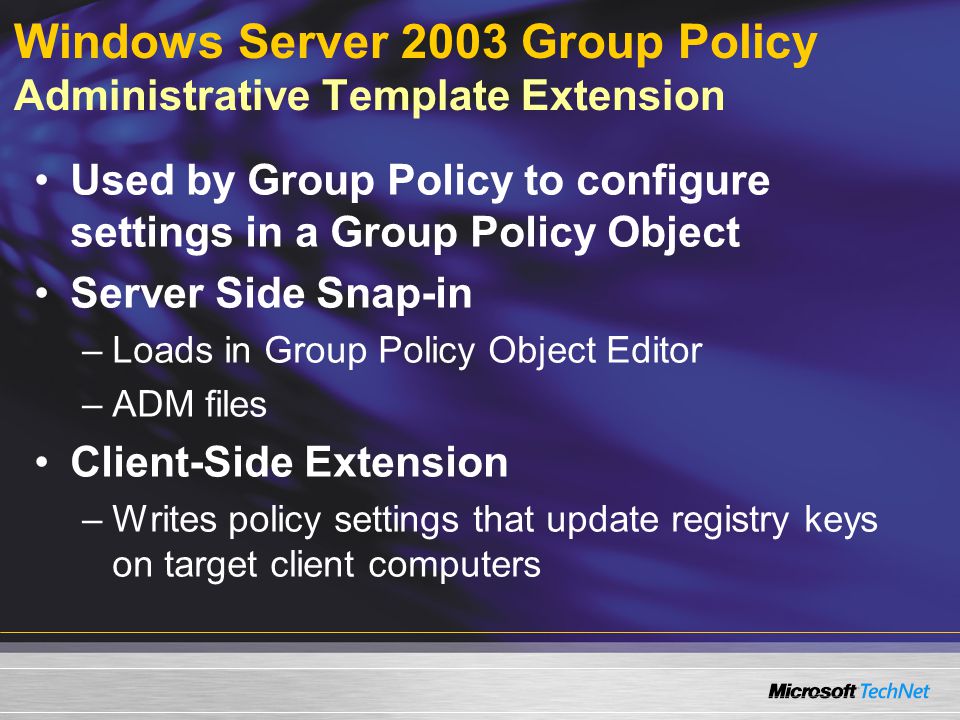 Windows Server 2003 Group Policy
Administrative Template Extension

• Used by Group Policy to configure settings in a Group Policy Object
• Server Side Snap-in
– Loads in Group Policy Object Editor
– ADM files
• Client-Side Extension
– Writes policy settings that update registry keys on target client computers

Microsoft TechNet